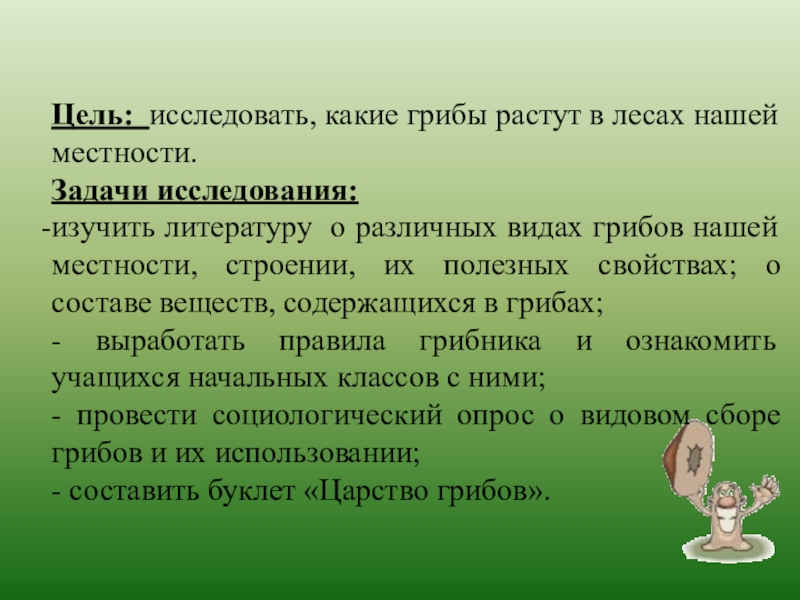 Цель: исследовать, какие грибы растут в лесах нашей местности.

Задачи исследования:

-изучить литературу о различных видах грибов нашей местности, строении, их полезных свойствах; о составе веществ, содержащихся в грибах;

- выработать правила грибника и ознакомить учащихся начальных классов с ними;

- провести социологический опрос о видовом сборе грибов и их использовании;

- составить буклет «Царство грибов».